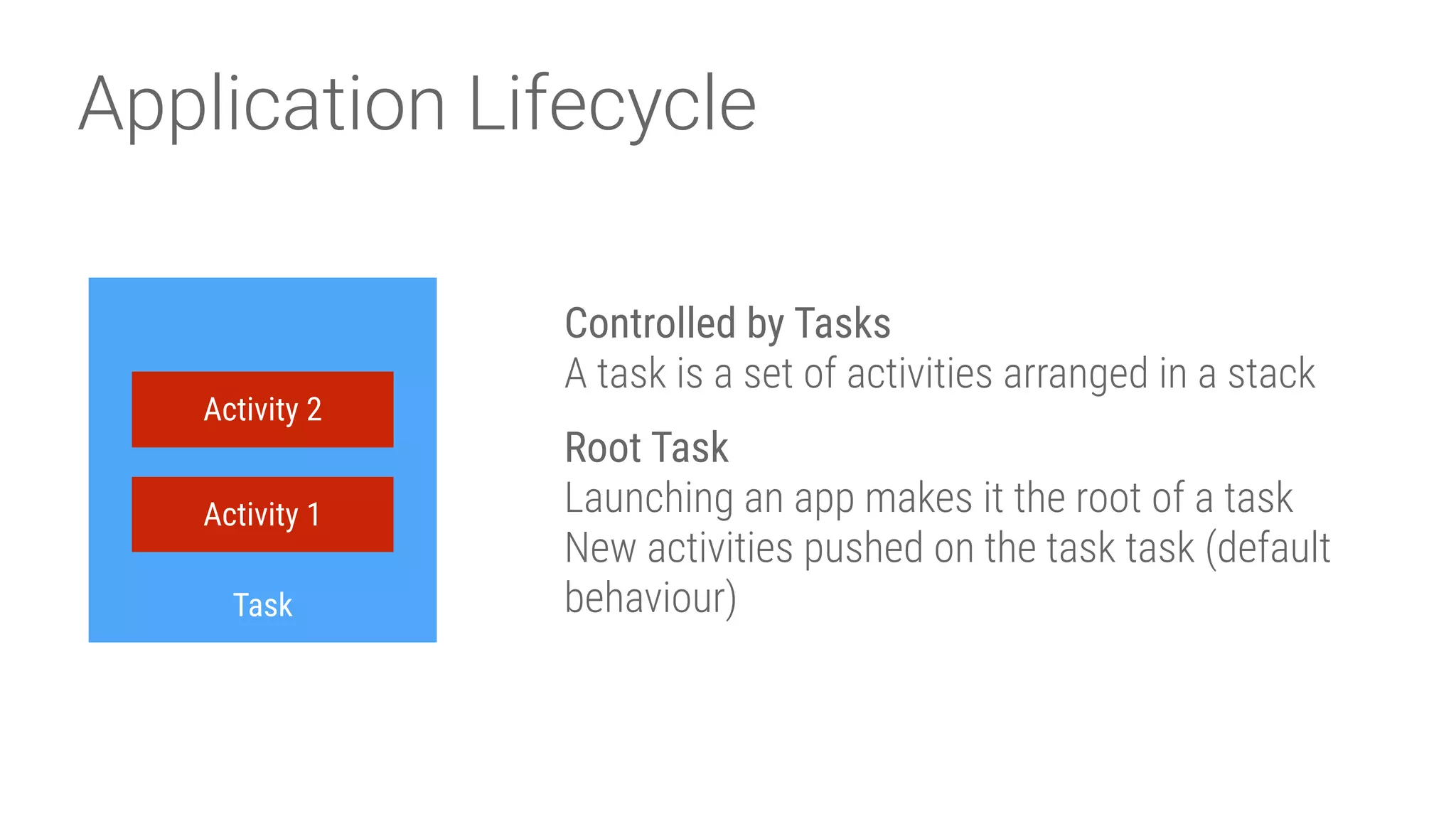 Application Lifecycle

Activity 2

Activity 1

Task

Controlled by Tasks
A task is a set of activities arranged in a stack

Root Task
Launching an app makes it the root of a task
New activities pushed on the task task (default behaviour)